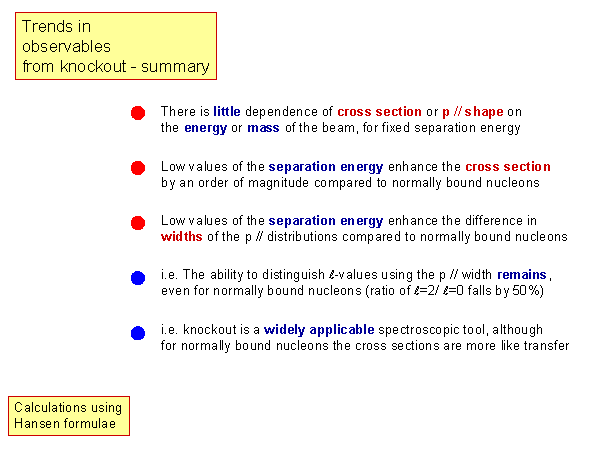 Trends in observables from knockout - summary

There is little dependence of cross section or p // shape on the energy or mass of the beam, for fixed separation energy

Low values of the separation energy enhance the cross section by an order of magnitude compared to normally bound nucleons

Low values of the separation energy enhance the difference in widths of the p // distributions compared to normally bound nucleons

i.e. The ability to distinguish $\ell$-values using the p // width remains, even for normally bound nucleons (ratio of $\ell$=2/ $\ell$=0 falls by 50%)

i.e. knockout is a widely applicable spectroscopic tool, although for normally bound nucleons the cross sections are more like transfer

Calculations using Hansen formulae